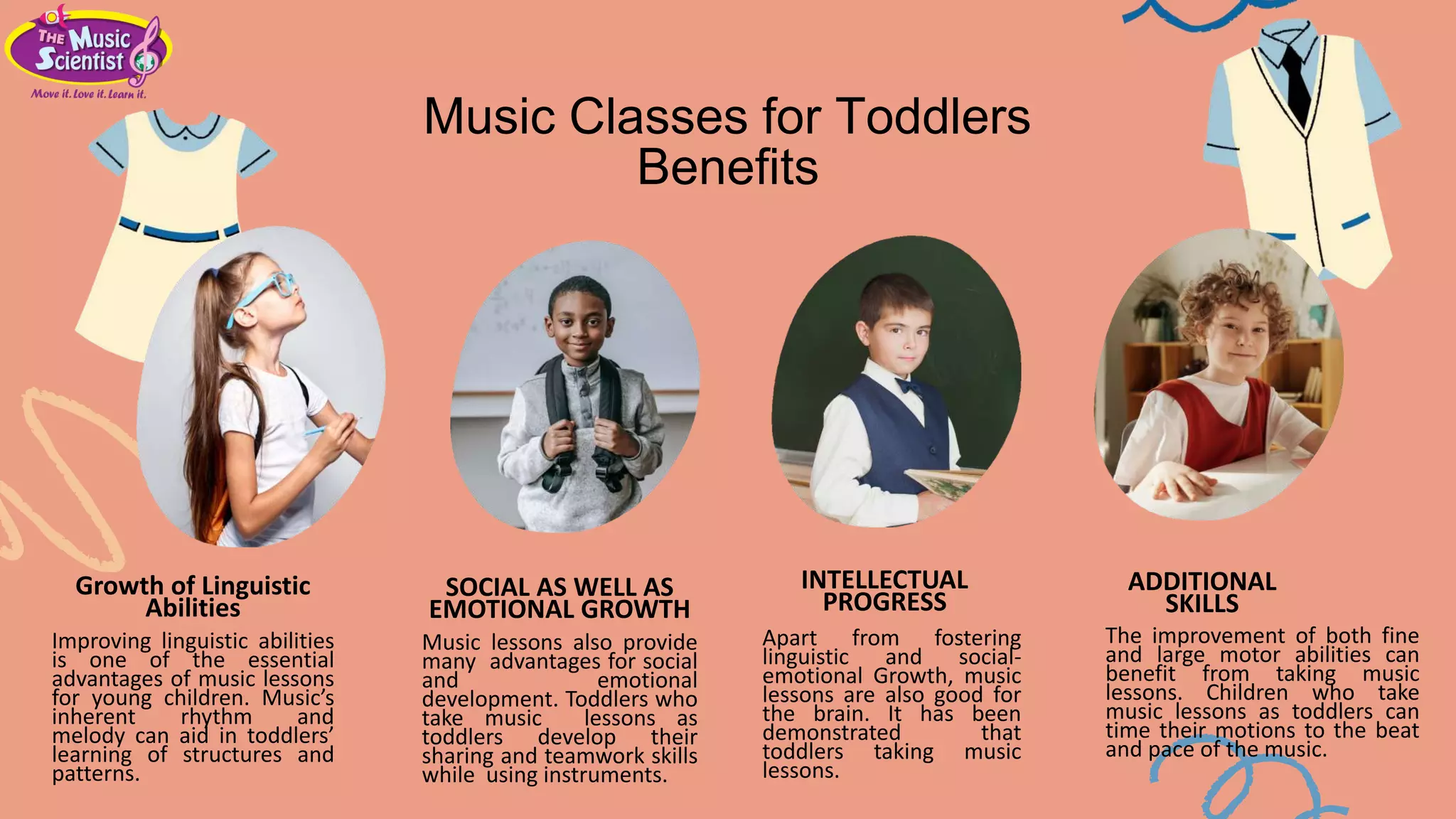 THE Music Scientist
Move it. Love it. Learn it.

Music Classes for Toddlers Benefits

Growth of Linguistic Abilities

Improving linguistic abilities is one of the essential advantages of music lessons for young children. Music's inherent rhythm and melody can aid in toddlers' learning of structures and patterns.

SOCIAL AS WELL AS EMOTIONAL GROWTH

Music lessons also provide many advantages for social and emotional development. Toddlers who take music lessons as toddlers develop their sharing and teamwork skills while using instruments.

INTELLECTUAL PROGRESS

Apart from fostering linguistic and social-emotional Growth, music lessons are also good for the brain. It has been demonstrated that toddlers taking music lessons.

ADDITIONAL SKILLS

The improvement of both fine and large motor abilities can benefit from taking music lessons. Children who take music lessons as toddlers can time their motions to the beat and pace of the music.